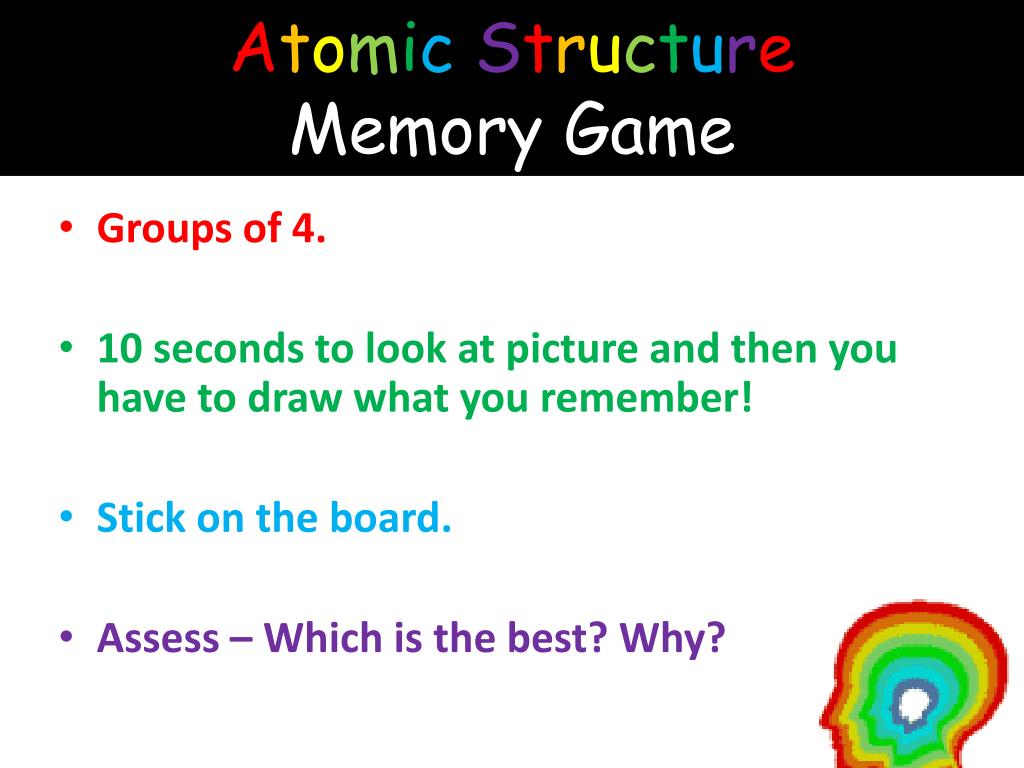 Atomic Structure
Memory Game

• Groups of 4.

• 10 seconds to look at picture and then you have to draw what you remember!

• Stick on the board.

• Assess – Which is the best? Why?